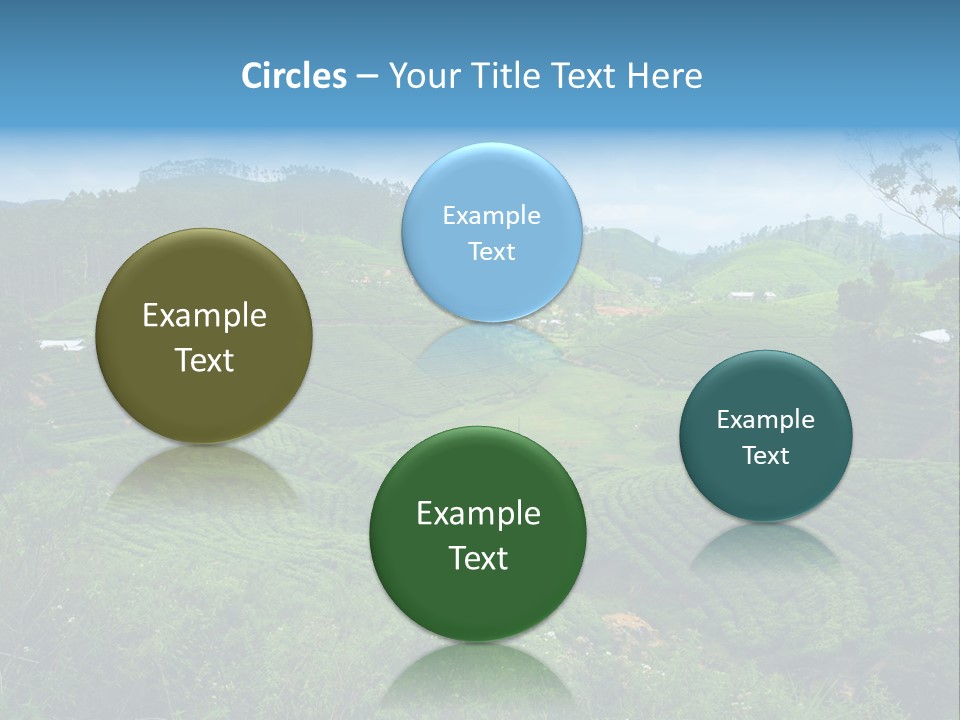 Circles – Your Title Text Here

Example Text

Example Text

Example Text

Example Text